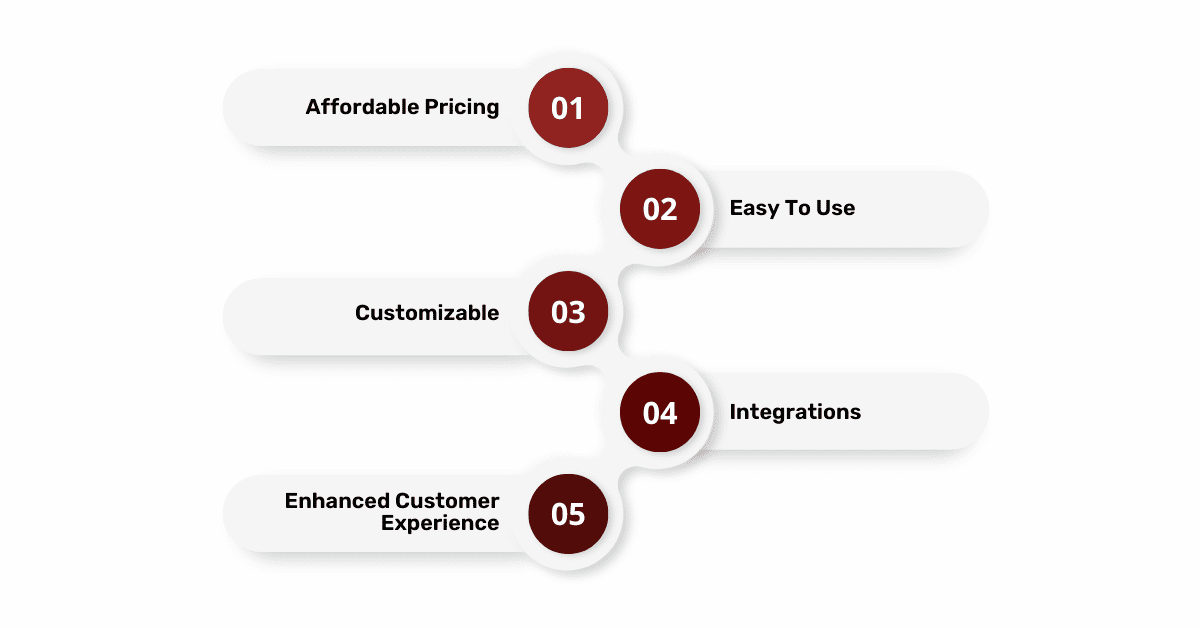 Affordable Pricing 01

02 Easy To Use

Customizable 03

04 Integrations

Enhanced Customer Experience 05